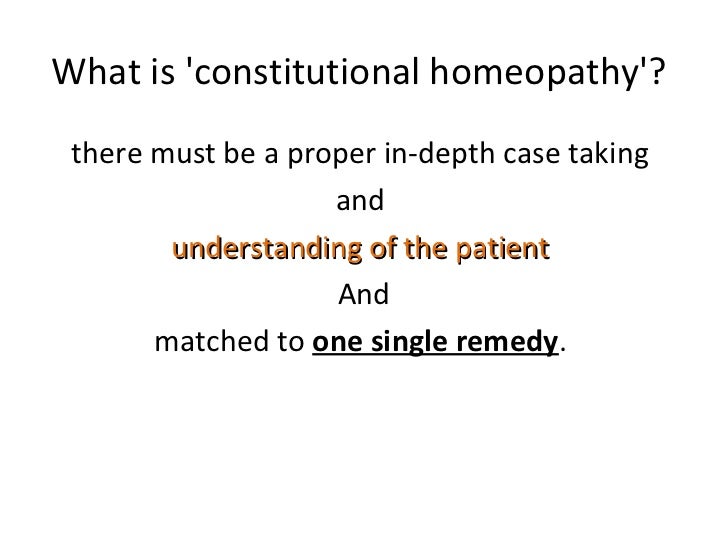 What is 'constitutional homeopathy'?

there must be a proper in-depth case taking

and

understanding of the patient

And

matched to one single remedy.